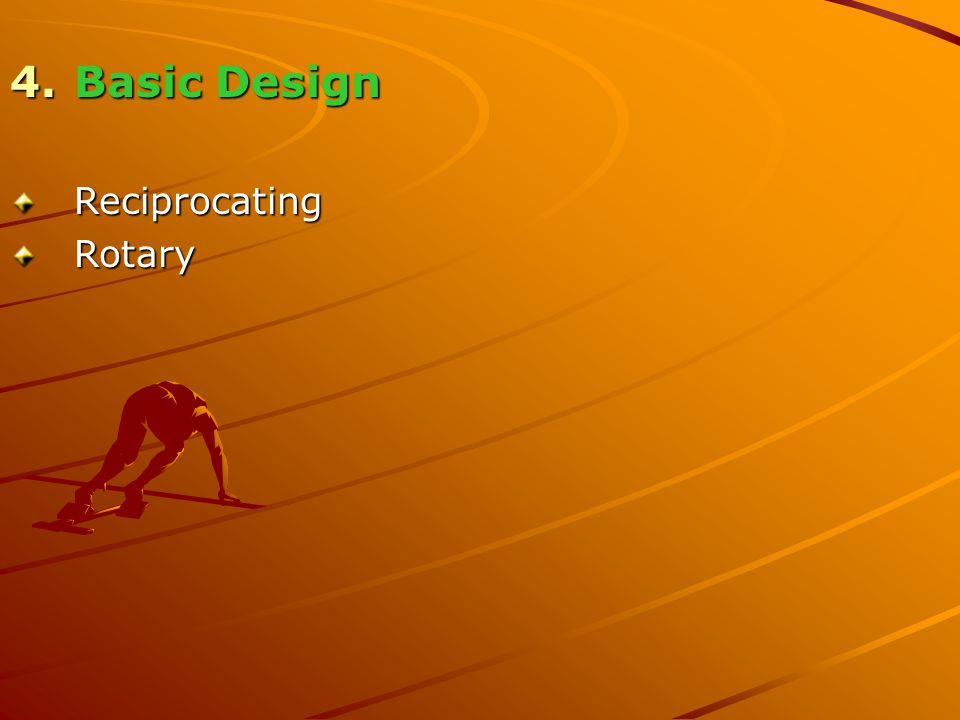 4. Basic Design

Reciprocating
Rotary